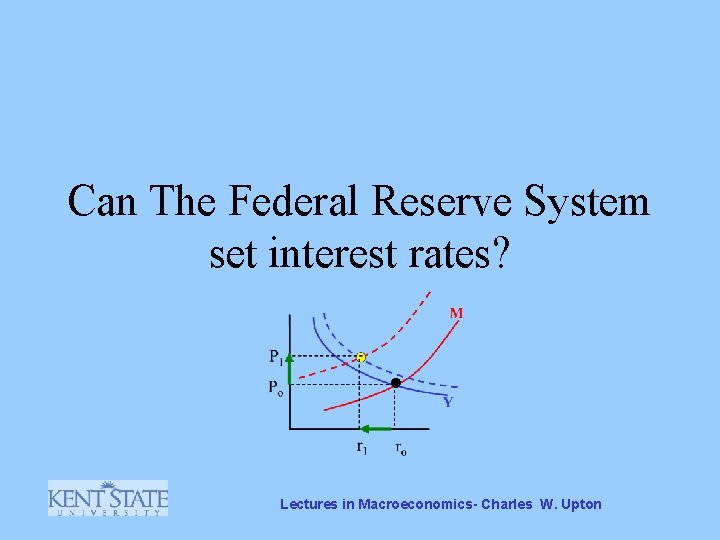 Can The Federal Reserve System set interest rates?

M

$P_1$

$P_o$

Y

$r_1$

$r_o$

KENT STATE
UNIVERSITY

Lectures in Macroeconomics- Charles W. Upton